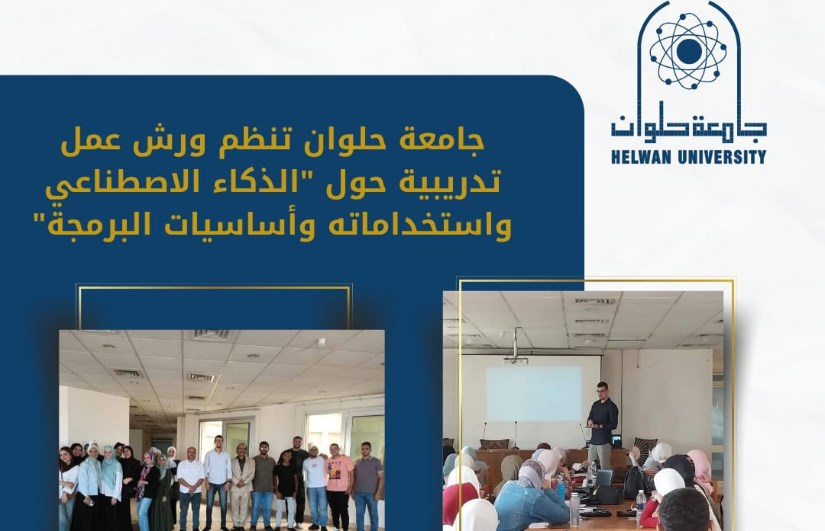 جامعة حلوان
HELWAN UNIVERSITY

جامعة حلوان تنظم ورش عمل تدريبية حول "الذكاء الاصطناعي واستخداماته وأساسيات البرمجة"